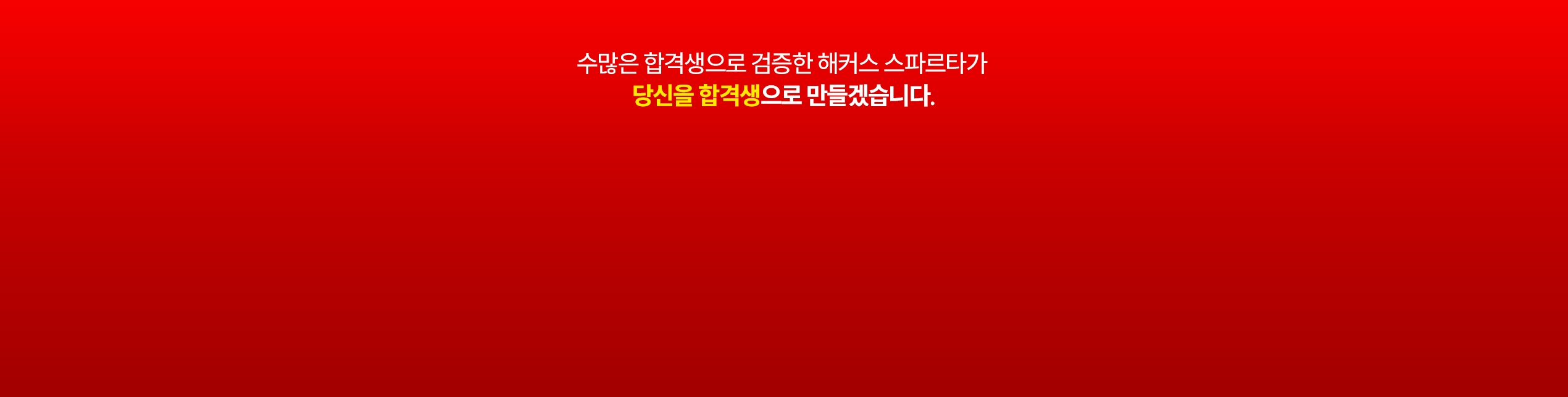 수많은 합격생으로 검증한 해커스 스파르타가
당신을 합격생으로 만들겠습니다.